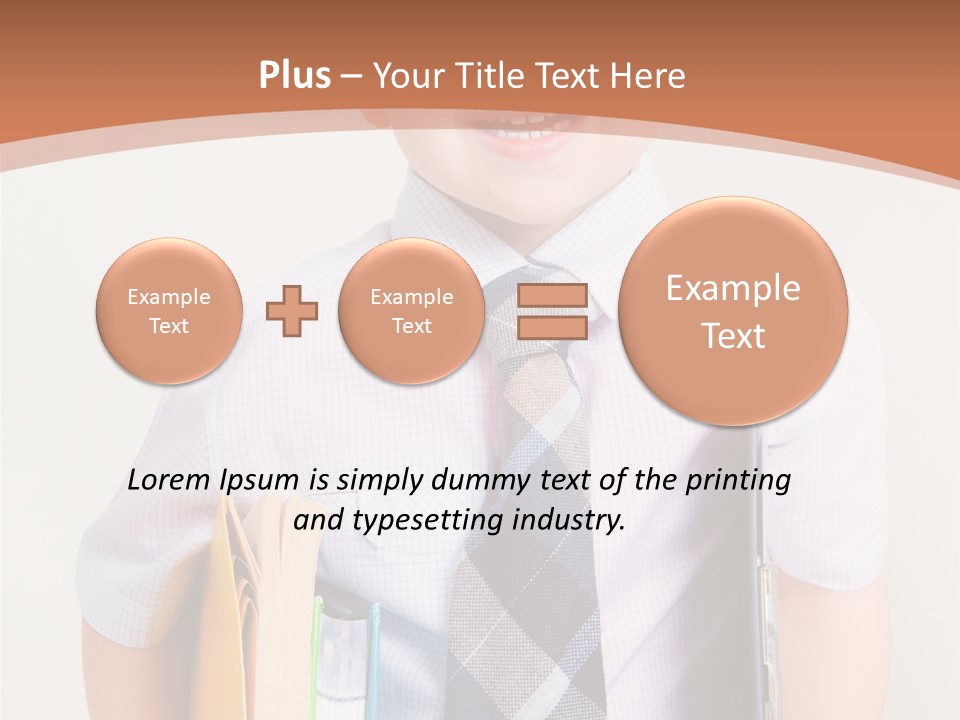 Plus – Your Title Text Here

Example Text

Example Text

Example Text

Lorem Ipsum is simply dummy text of the printing and typesetting industry.